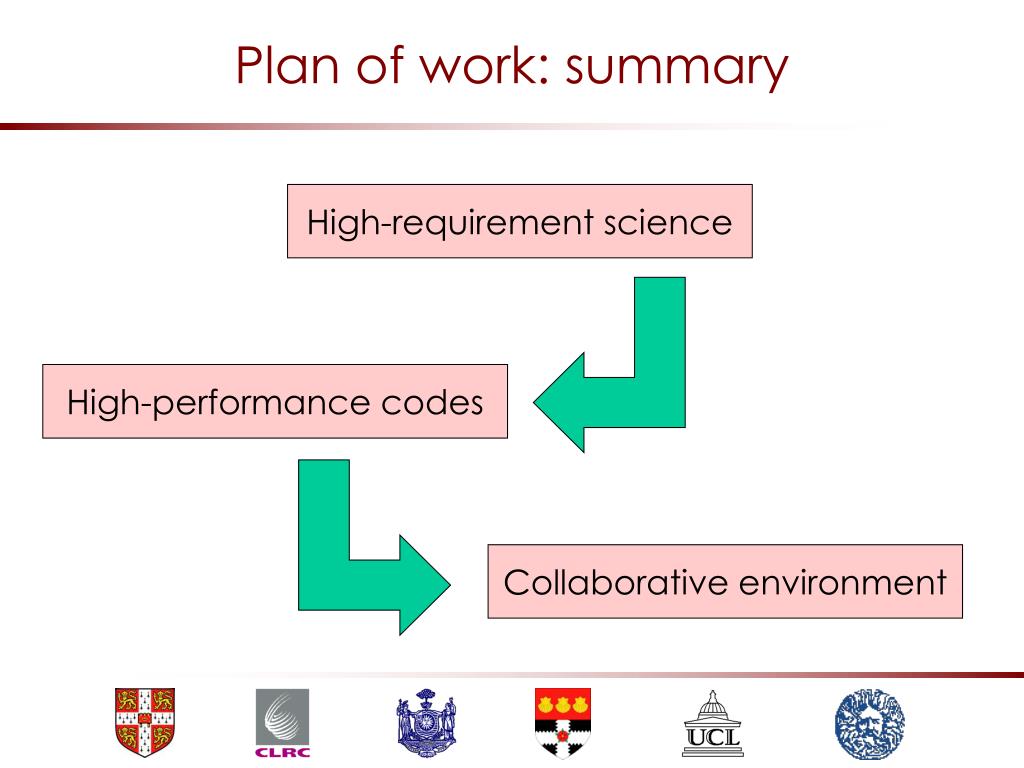 Plan of work: summary

High-requirement science

High-performance codes

Collaborative environment

CLRC

UCL